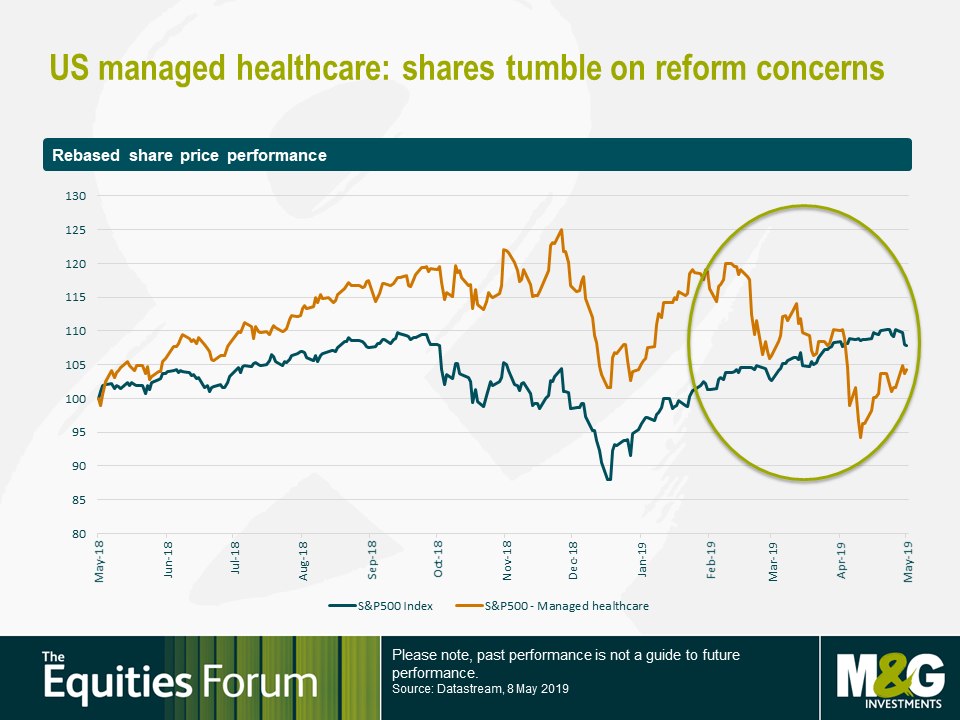 US managed healthcare: shares tumble on reform concerns

Rebased share price performance

130
125
120
115
110
105
100
95
90
85
80

May-18
Jun-18
Jul-18
Aug-18
Sep-18
Oct-18
Nov-18
Dec-18
Jan-19
Feb-19
Mar-19
Apr-19
May-19

S&P500 Index
S&P500 - Managed healthcare

The Equities Forum

Please note, past performance is not a guide to future performance.
Source: Datastream, 8 May 2019

M&G INVESTMENTS